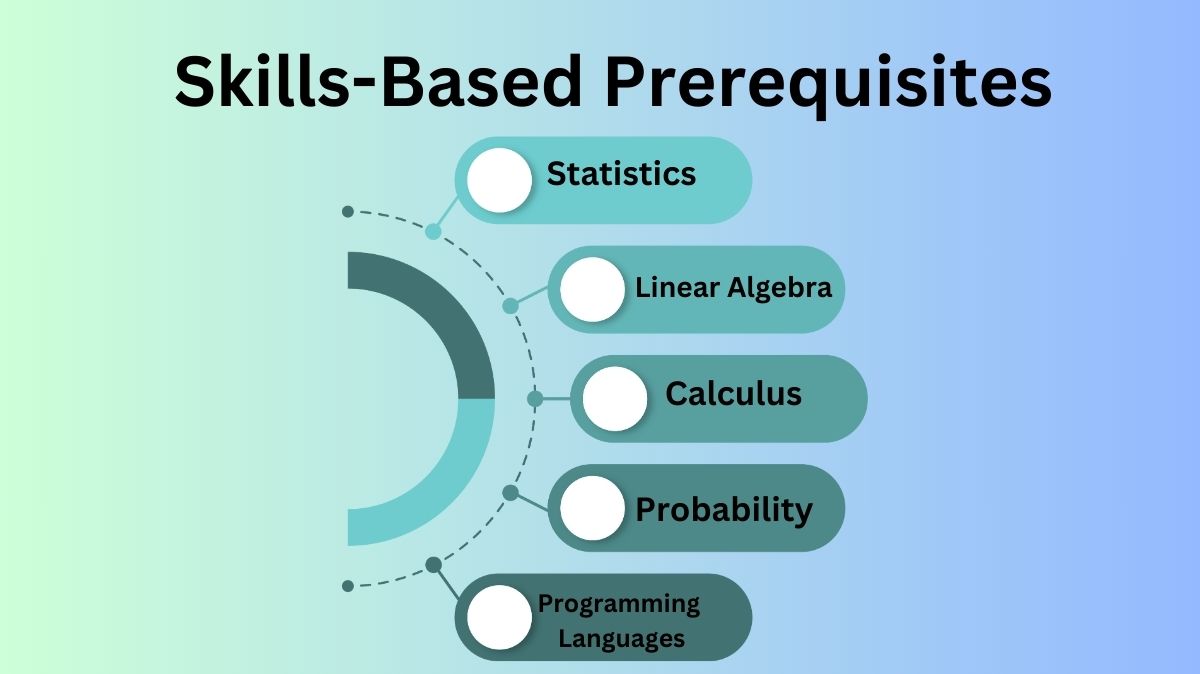 Skills-Based Prerequisites

Statistics

Linear Algebra

Calculus

Probability

Programming Languages